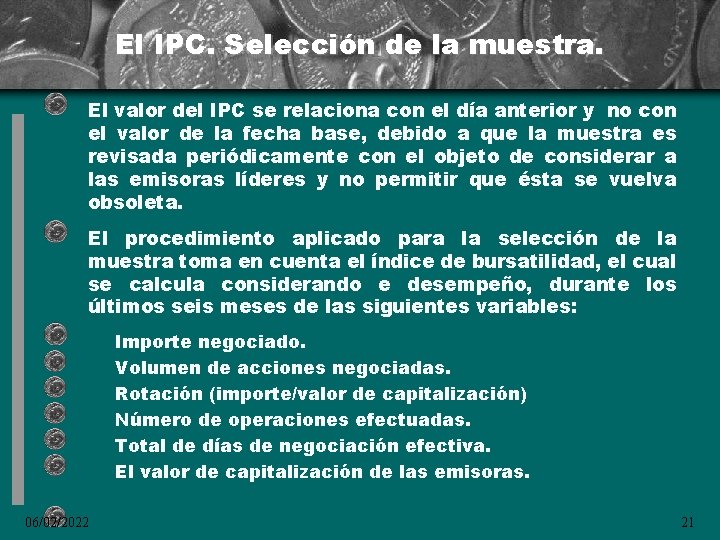 El IPC. Selección de la muestra.

El valor del IPC se relaciona con el día anterior y no con el valor de la fecha base, debido a que la muestra es revisada periódicamente con el objeto de considerar a las emisoras líderes y no permitir que ésta se vuelva obsoleta.

El procedimiento aplicado para la selección de la muestra toma en cuenta el índice de bursatilidad, el cual se calcula considerando e desempeño, durante los últimos seis meses de las siguientes variables:

Importe negociado.
Volumen de acciones negociadas.
Rotación (importe/valor de capitalización)
Número de operaciones efectuadas.
Total de días de negociación efectiva.
El valor de capitalización de las emisoras.

06/02/2022

21